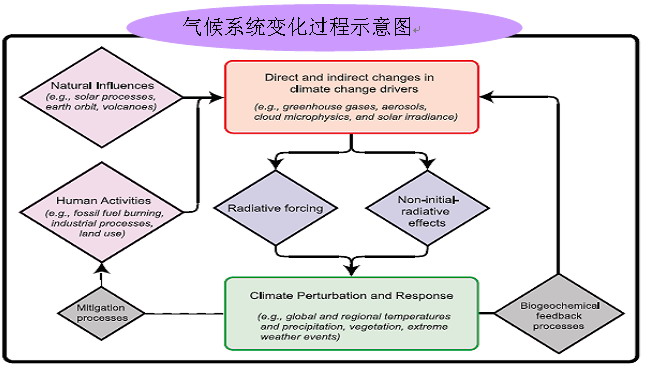 气候系统变化过程示意图

Natural Influences
(e.g., solar processes, earth orbit, volcanoes)

Direct and indirect changes in climate change drivers
(e.g., greenhouse gases, aerosols, cloud microphysics, and solar irradiance)

Human Activities
(e.g., fossil fuel burning, industrial processes, land use)

Radiative forcing

Non-initial radiative effects

Mitigation processes

Climate Perturbation and Response
(e.g., global and regional temperatures and precipitation, vegetation, extreme weather events)

Biogeochemical feedback processes